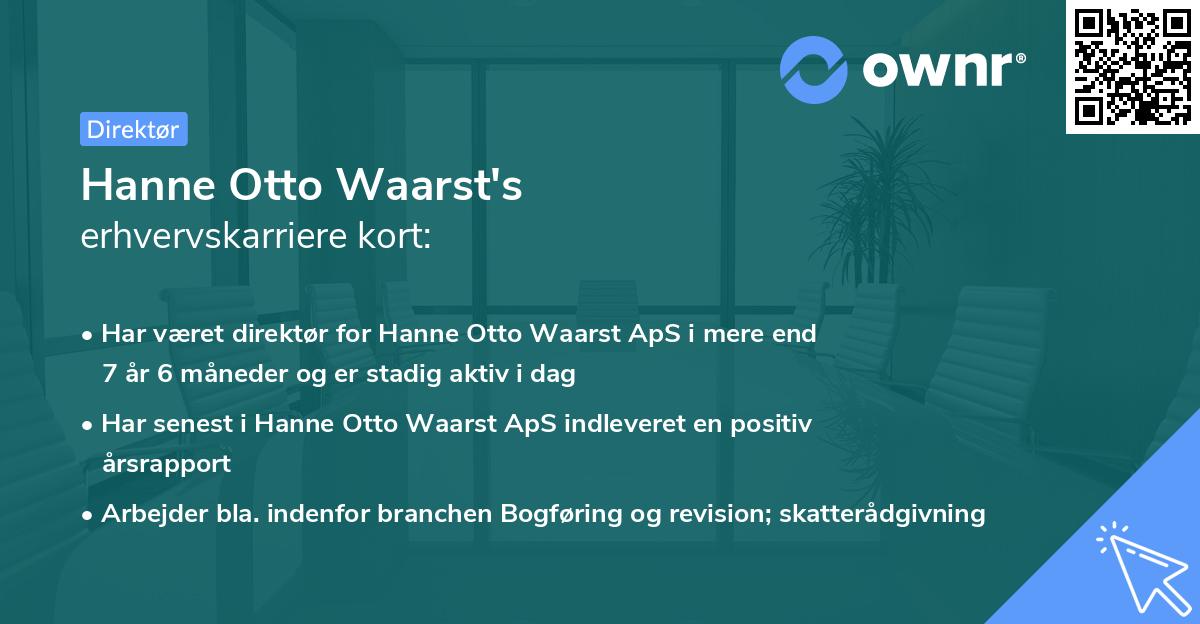 ownr®

Direktør

Hanne Otto Waarst's
erhvervskarriere kort:

• Har været direktør for Hanne Otto Waarst ApS i mere end 7 år 6 måneder og er stadig aktiv i dag

• Har senest i Hanne Otto Waarst ApS indleveret en positiv årsrapport

• Arbejder bla. indenfor branchen Bogføring og revision; skatterådgivning